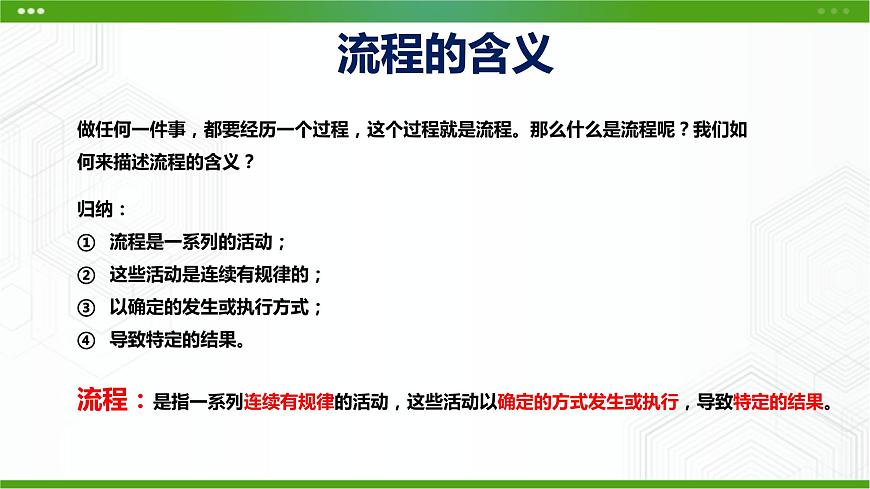 流程的含义

做任何一件事，都要经历一个过程，这个过程就是流程。那么什么是流程呢？我们如何来描述流程的含义？

归纳：
① 流程是一系列的活动；
② 这些活动是连续有规律的；
③ 以确定的发生或执行方式；
④ 导致特定的结果。

流程：是指一系列连续有规律的活动，这些活动以确定的方式发生或执行，导致特定的结果。